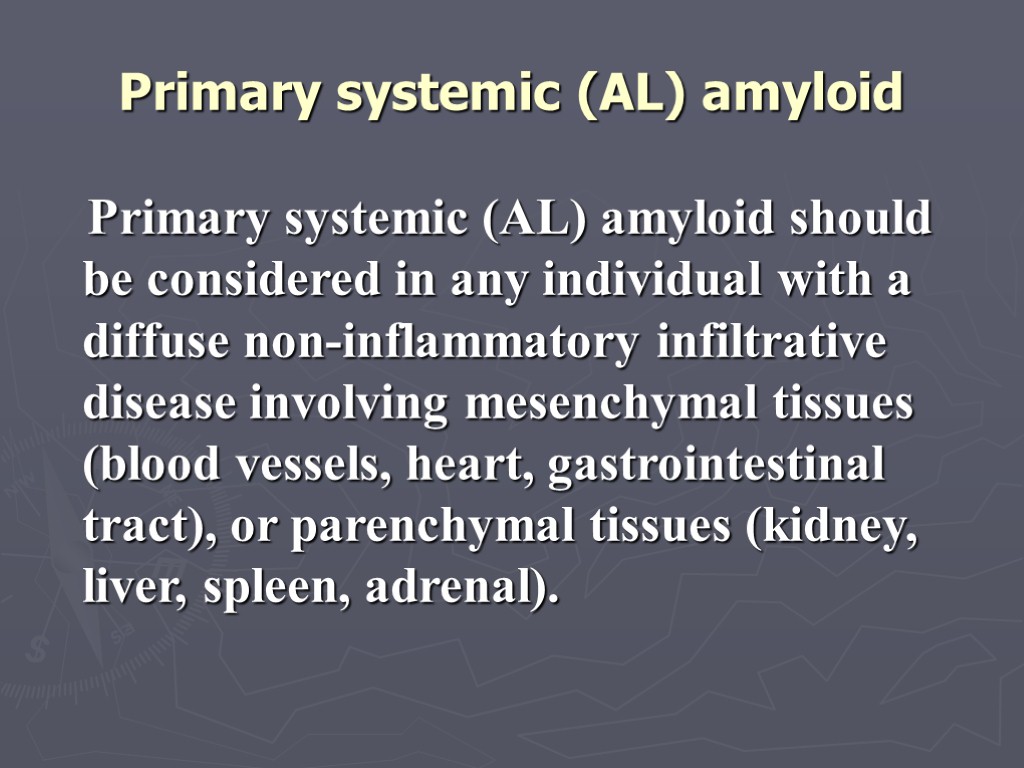 Primary systemic (AL) amyloid

Primary systemic (AL) amyloid should be considered in any individual with a diffuse non-inflammatory infiltrative disease involving mesenchymal tissues (blood vessels, heart, gastrointestinal tract), or parenchymal tissues (kidney, liver, spleen, adrenal).